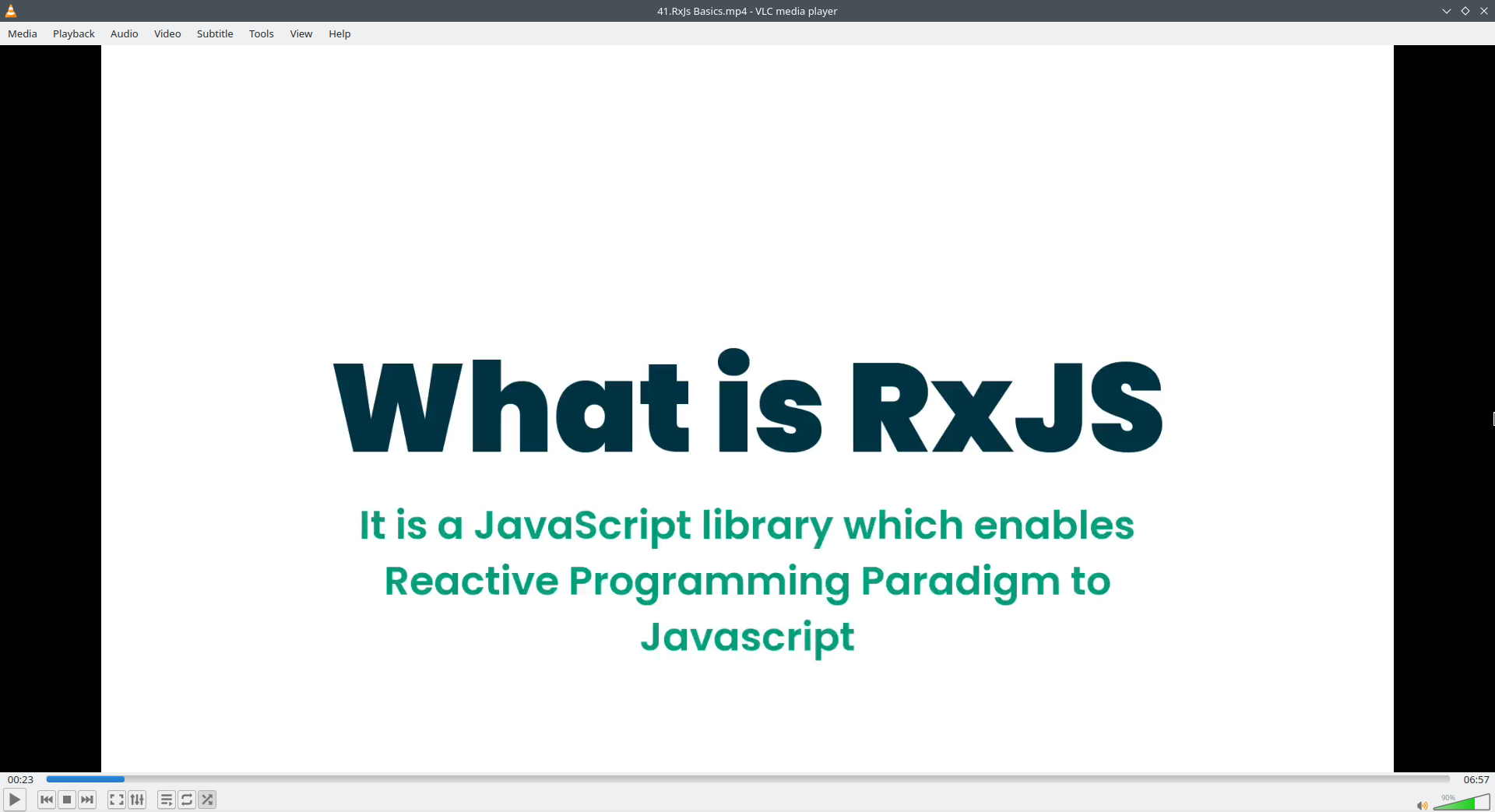 41.RxJs Basics.mp4 - VLC media player

Media Playback Audio Video Subtitle Tools View Help

What is RxJS

It is a JavaScript library which enables Reactive Programming Paradigm to Javascript

00:23

06:57

90%